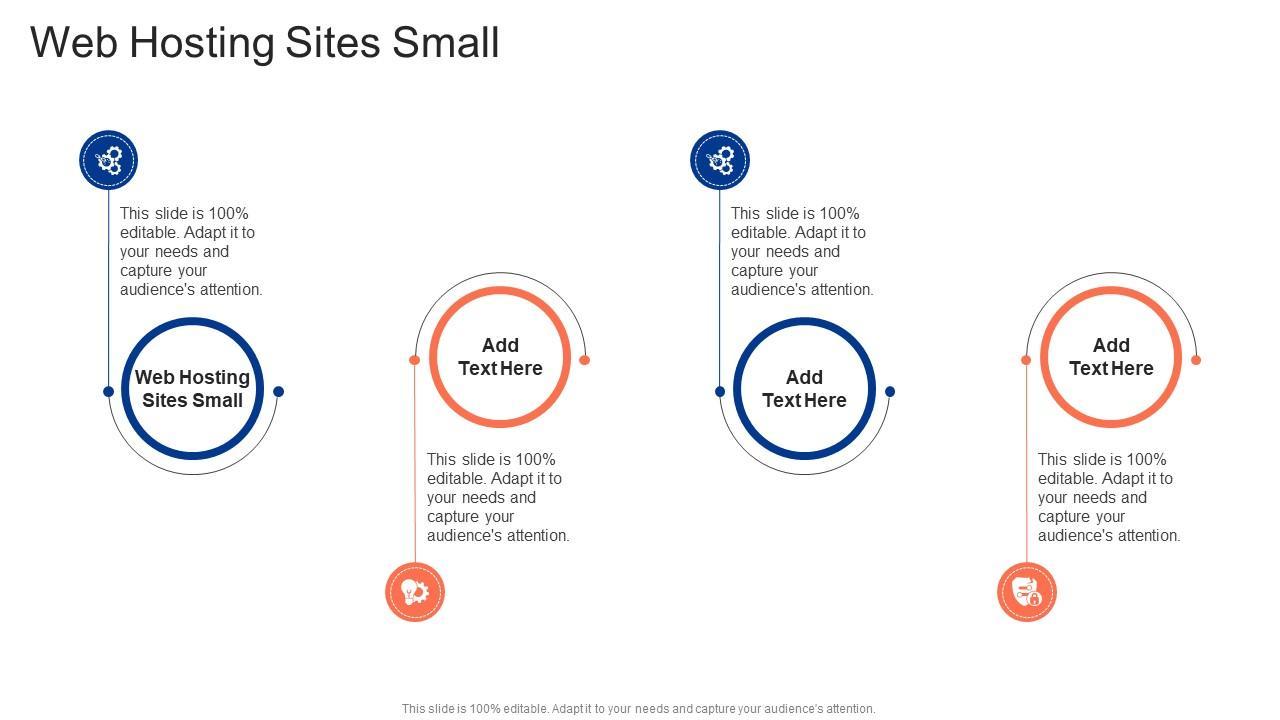 Web Hosting Sites Small

This slide is 100% editable. Adapt it to your needs and capture your audience's attention.

Web Hosting Sites Small

Add Text Here

This slide is 100% editable. Adapt it to your needs and capture your audience's attention.

This slide is 100% editable. Adapt it to your needs and capture your audience's attention.

Add Text Here

Add Text Here

This slide is 100% editable. Adapt it to your needs and capture your audience's attention.

This slide is 100% editable. Adapt it to your needs and capture your audience's attention.